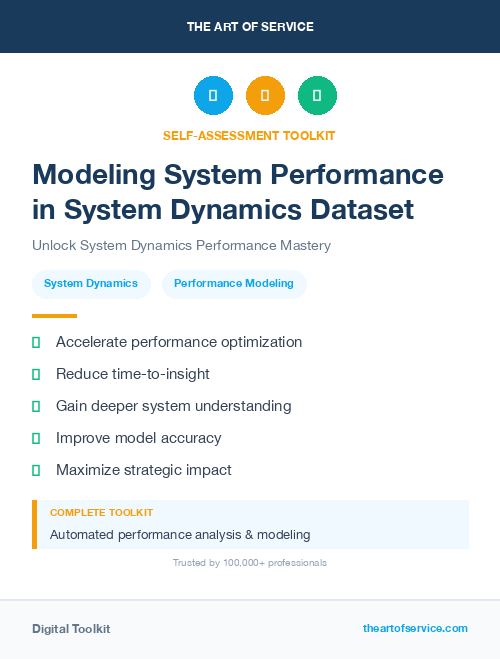 THE ART OF SERVICE

SELF-ASSESSMENT TOOLKIT

Modeling System Performance in System Dynamics Dataset

Unlock System Dynamics Performance Mastery

System Dynamics

Performance Modeling

Accelerate performance optimization

Reduce time-to-insight

Gain deeper system understanding

Improve model accuracy

Maximize strategic impact

COMPLETE TOOLKIT

Automated performance analysis & modeling

Trusted by 100,000+ professionals

Digital Toolkit

theartofservice.com